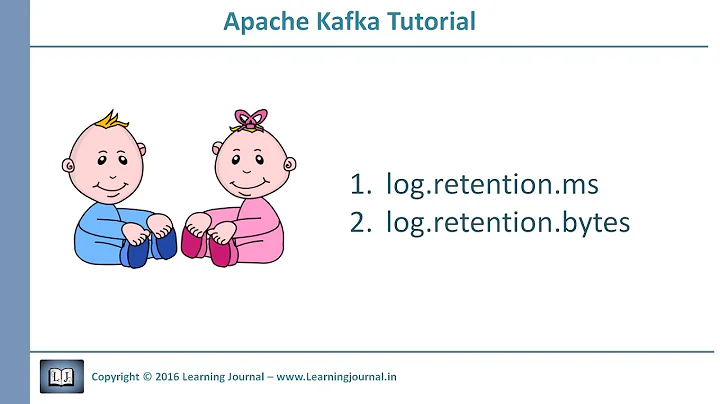 Apache Kafka Tutorial

1. log.retention.ms
2. log.retention.bytes

L.J.

Copyright © 2016 Learning Journal – www.Learningjournal.in